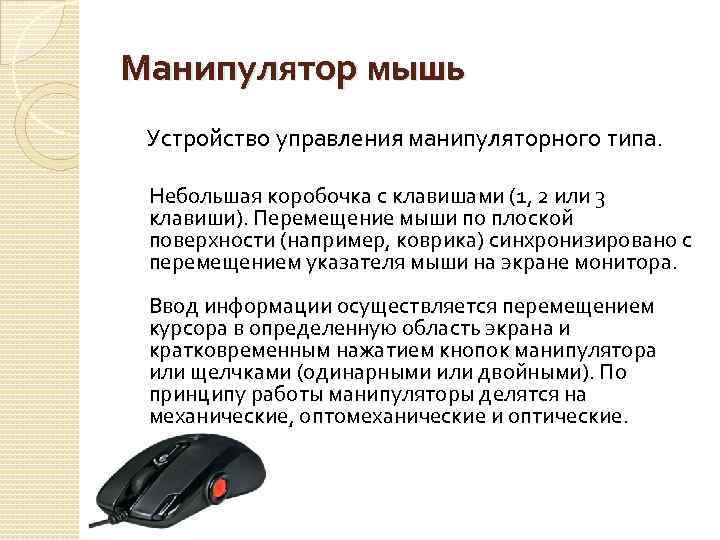 Манипулятор мышь

Устройство управления манипуляторного типа.

Небольшая коробочка с клавишами (1, 2 или 3 клавиши). Перемещение мыши по плоской поверхности (например, коврика) синхронизировано с перемещением указателя мыши на экране монитора.

Ввод информации осуществляется перемещением курсора в определенную область экрана и кратковременным нажатием кнопок манипулятора или щелчками (одинарными или двойными). По принципу работы манипуляторы делятся на механические, оптомеханические и оптические.